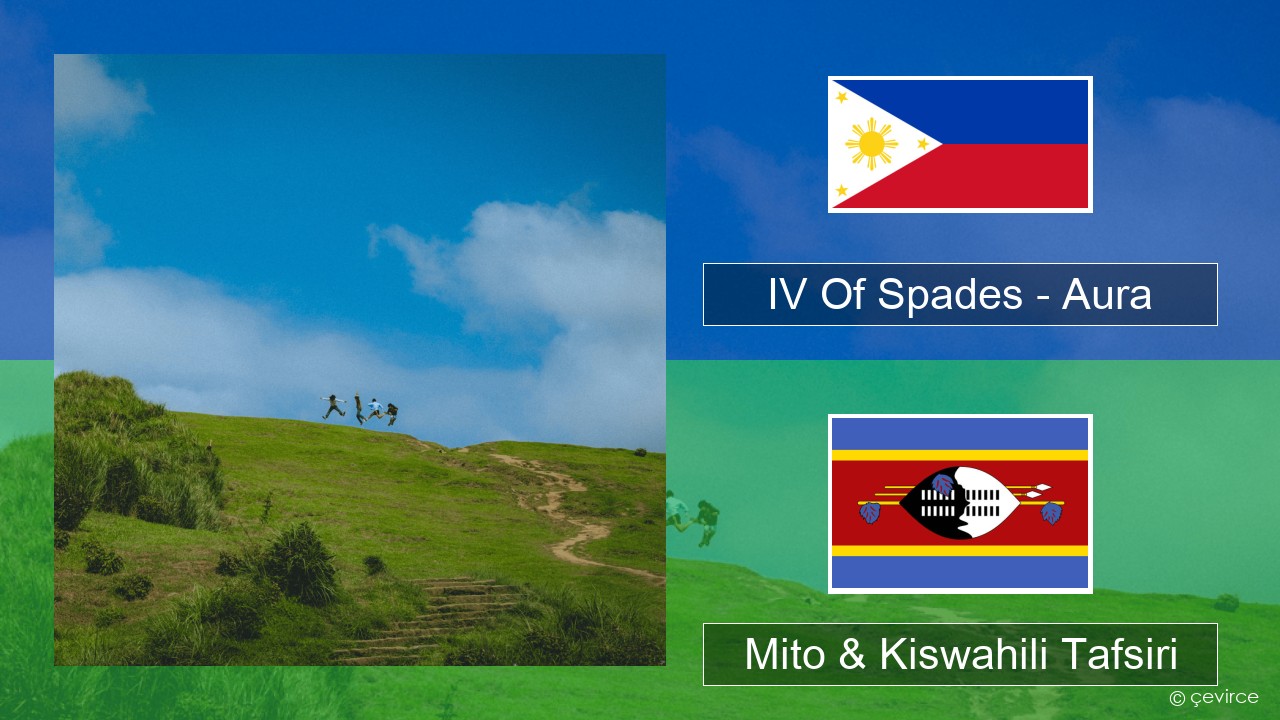 IV Of Spades - Aura

Mito & Kiswahili Tafsiri

© çevirce